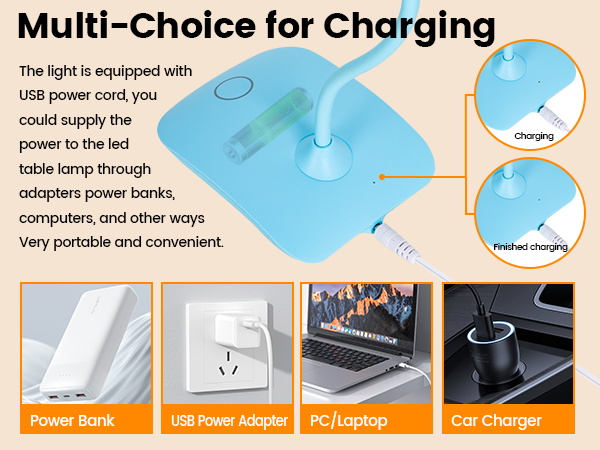 Multi-Choice for Charging

The light is equipped with USB power cord, you could supply the power to the led table lamp through adapters power banks, computers, and other ways Very portable and convenient.

Charging

Finished charging

Power Bank

USB Power Adapter

PC/Laptop

Car Charger